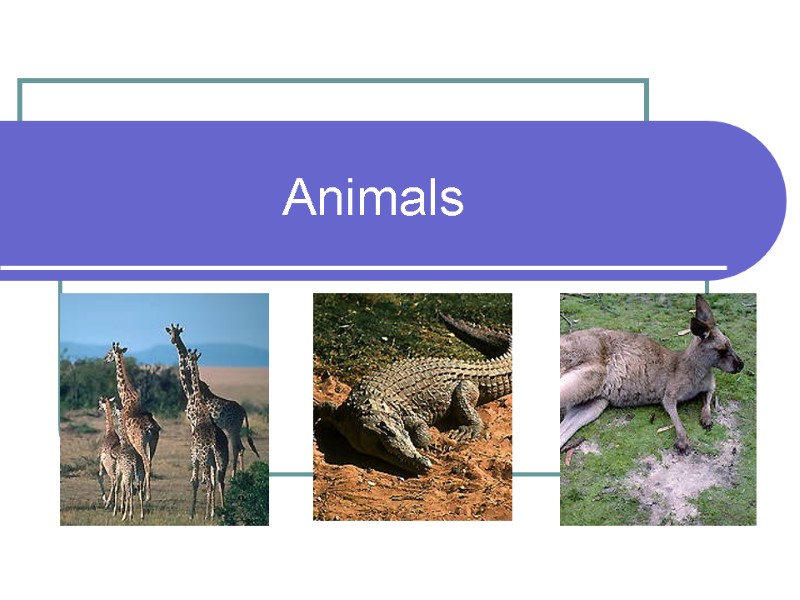 Animals